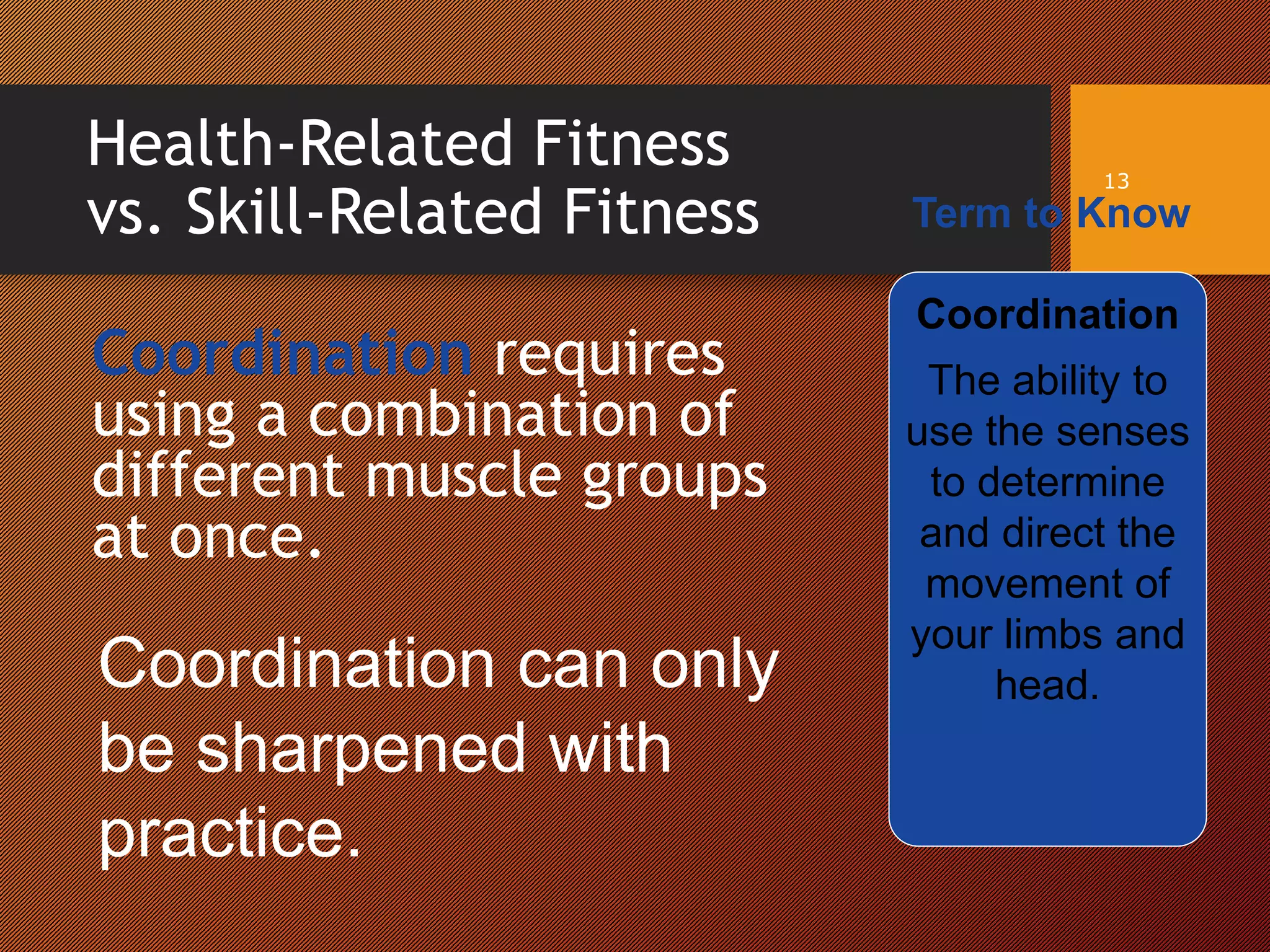 Health-Related Fitness vs. Skill-Related Fitness

13

Term to Know

Coordination requires using a combination of different muscle groups at once.

Coordination can only be sharpened with practice.

Coordination

The ability to use the senses to determine and direct the movement of your limbs and head.